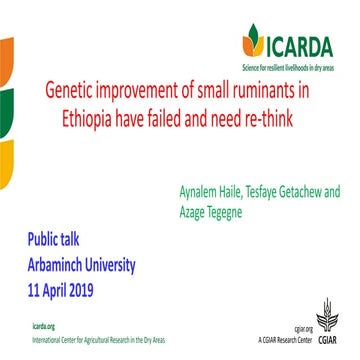 ICARDA
Science for resilient livelihoods in dry areas

Genetic improvement of small ruminants in Ethiopia have failed and need re-think

Aynalem Haile, Tesfaye Getachew and Azage Tegegne

Public talk
Arbaminch University
11 April 2019

icarda.org
International Center for Agricultural Research in the Dry Areas

cgiar.org
A CGIAR Research Center
CGIAR